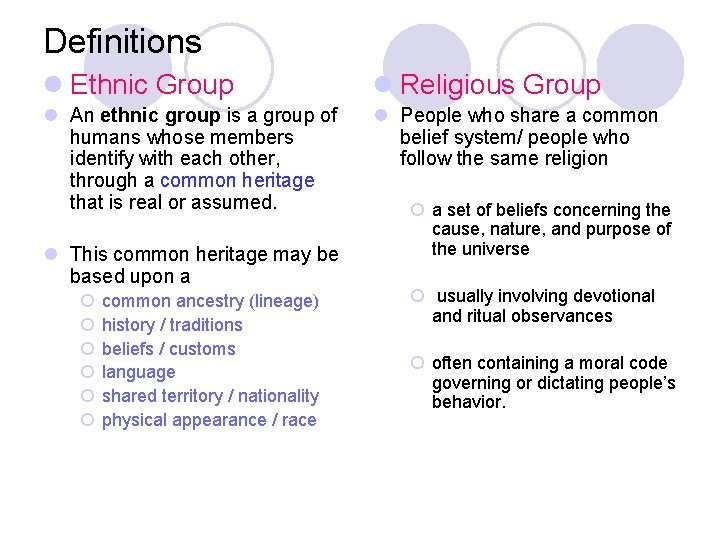 Definitions

Ethnic Group

An ethnic group is a group of humans whose members identify with each other, through a common heritage that is real or assumed.

This common heritage may be based upon a

common ancestry (lineage)
history / traditions
beliefs / customs
language
shared territory / nationality
physical appearance / race

Religious Group

People who share a common belief system/ people who follow the same religion

a set of beliefs concerning the cause, nature, and purpose of the universe

usually involving devotional and ritual observances

often containing a moral code governing or dictating people's behavior.